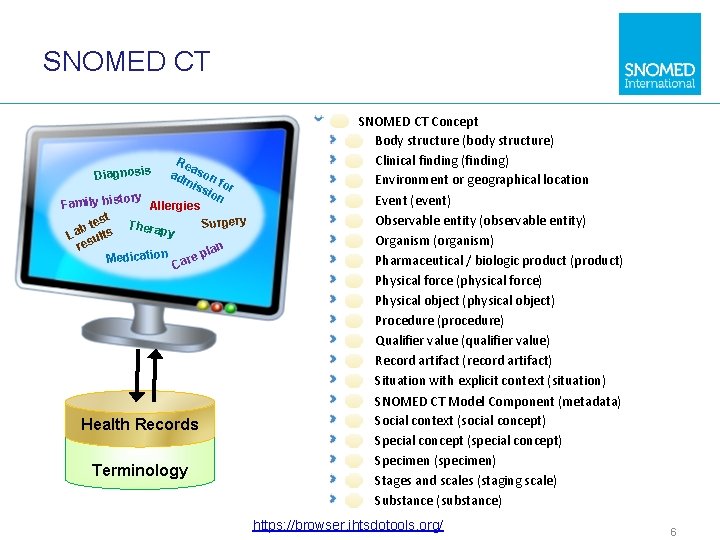 SNOMED CT

SNOMED International

Diagnosis
Reason for admission
Family history
Allergies
Lab test results
Therapy
Surgery
Medication
Care plan

Health Records
Terminology

SNOMED CT Concept
Body structure (body structure)
Clinical finding (finding)
Environment or geographical location
Event (event)
Observable entity (observable entity)
Organism (organism)
Pharmaceutical / biologic product (product)
Physical force (physical force)
Physical object (physical object)
Procedure (procedure)
Qualifier value (qualifier value)
Record artifact (record artifact)
Situation with explicit context (situation)
SNOMED CT Model Component (metadata)
Social context (social concept)
Special concept (special concept)
Specimen (specimen)
Stages and scales (staging scale)
Substance (substance)

https://browser.ihtsdotools.org/

6